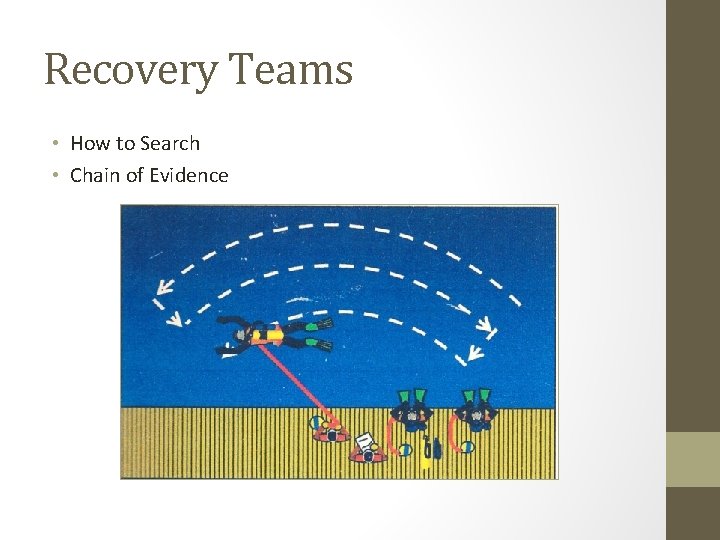 Recovery Teams

• How to Search
• Chain of Evidence